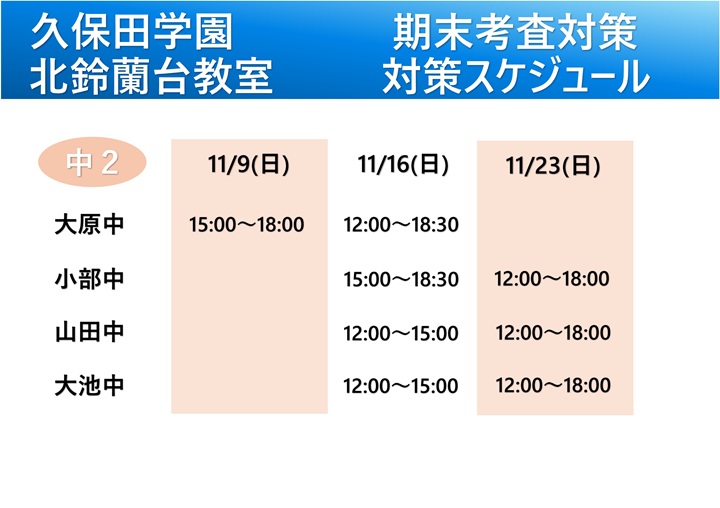 久保田学園
北鈴蘭台教室

期末考査対策
対策スケジュール

| 中２ | 11/9(日) | 11/16(日) | 11/23(日) |
|---|---|---|---|
| 大原中 | 15:00～18:00 | 12:00～18:30 | |
| 小部中 | | 15:00～18:30 | 12:00～18:00 |
| 山田中 | | 12:00～15:00 | 12:00～18:00 |
| 大池中 | | 12:00～15:00 | 12:00～18:00 |